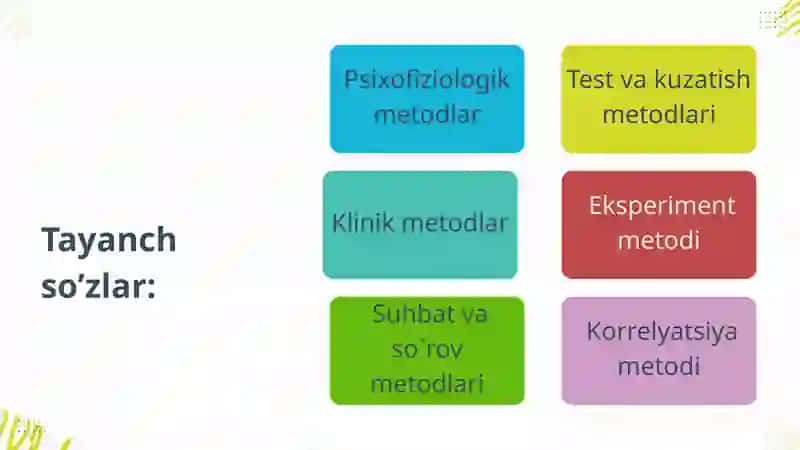 Tayanch so’zlar:

Psixofiziologik metodlar

Test va kuzatish metodlari

Klinik metodlar

Eksperiment metodi

Suhbat va so`rov metodlari

Korrelyatsiya metodi